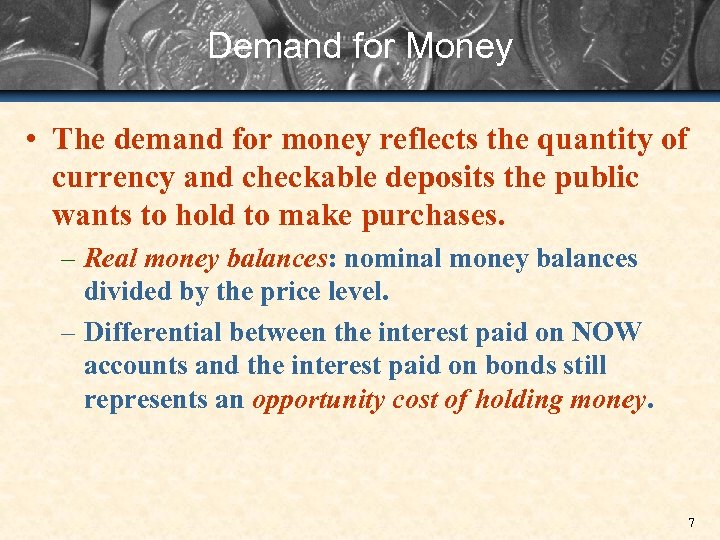 Demand for Money

• The demand for money reflects the quantity of currency and checkable deposits the public wants to hold to make purchases.

– Real money balances: nominal money balances divided by the price level.

– Differential between the interest paid on NOW accounts and the interest paid on bonds still represents an opportunity cost of holding money.

7